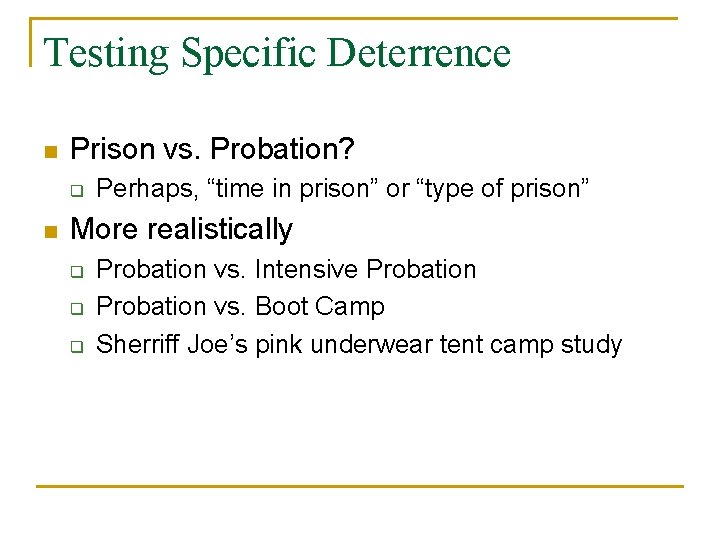 Testing Specific Deterrence

- Prison vs. Probation?
  - Perhaps, “time in prison” or “type of prison”
- More realistically
  - Probation vs. Intensive Probation
  - Probation vs. Boot Camp
  - Sherriff Joe’s pink underwear tent camp study